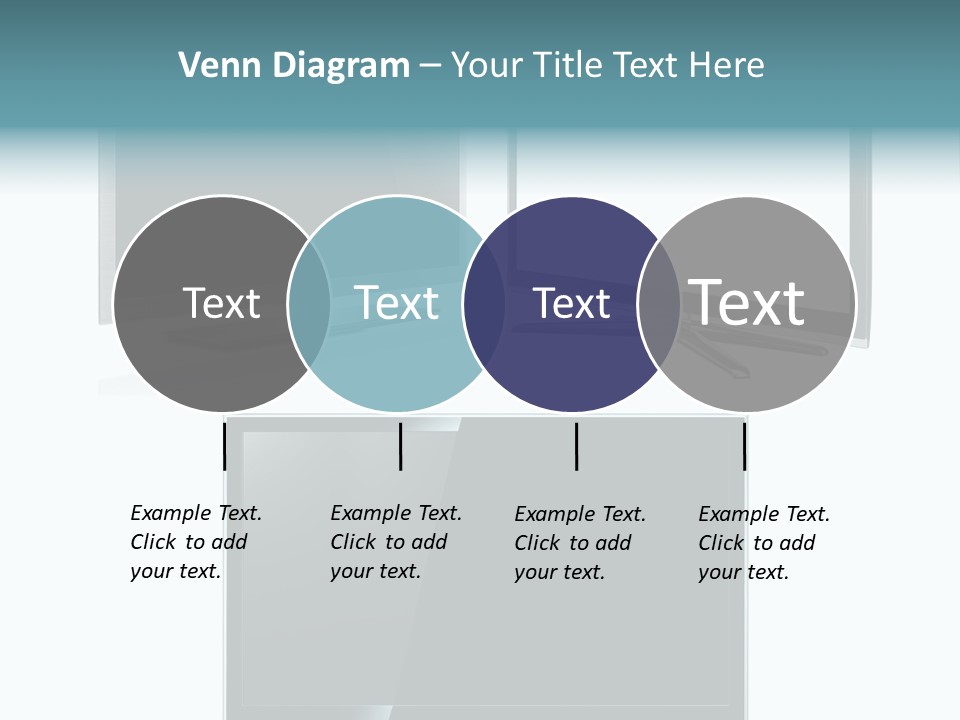 Venn Diagram – Your Title Text Here

Text

Text

Text

Text

Example Text. Click to add your text.

Example Text. Click to add your text.

Example Text. Click to add your text.

Example Text. Click to add your text.